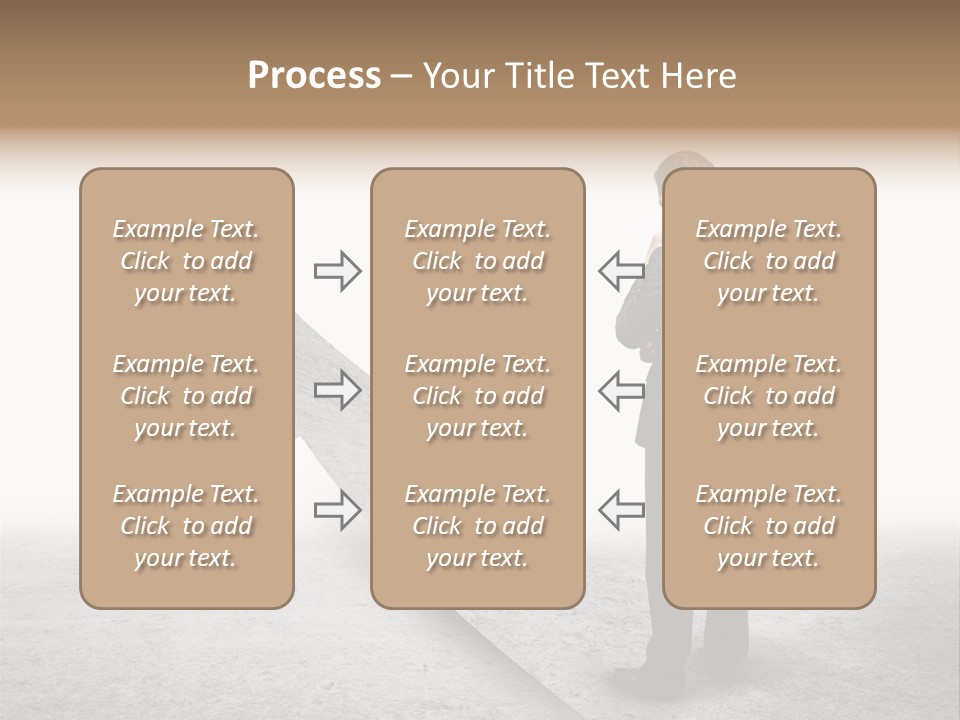 Process – Your Title Text Here

Example Text. Click to add your text.

Example Text. Click to add your text.

Example Text. Click to add your text.

Example Text. Click to add your text.

Example Text. Click to add your text.

Example Text. Click to add your text.

Example Text. Click to add your text.

Example Text. Click to add your text.

Example Text. Click to add your text.